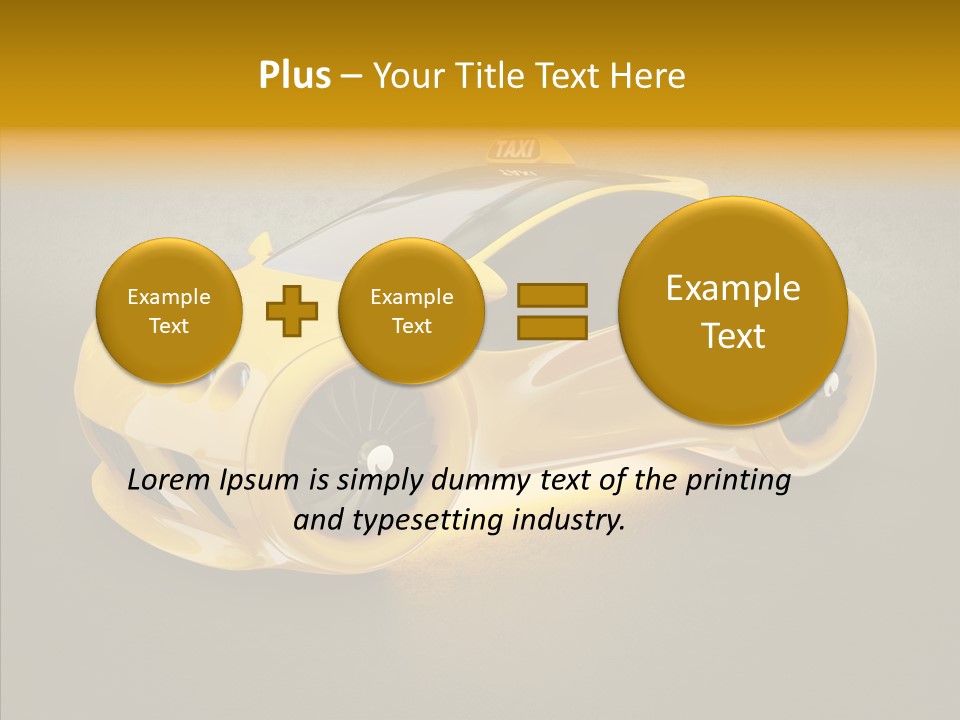 Plus – Your Title Text Here

TAXI

Example Text

Example Text

Example Text

Lorem Ipsum is simply dummy text of the printing and typesetting industry.